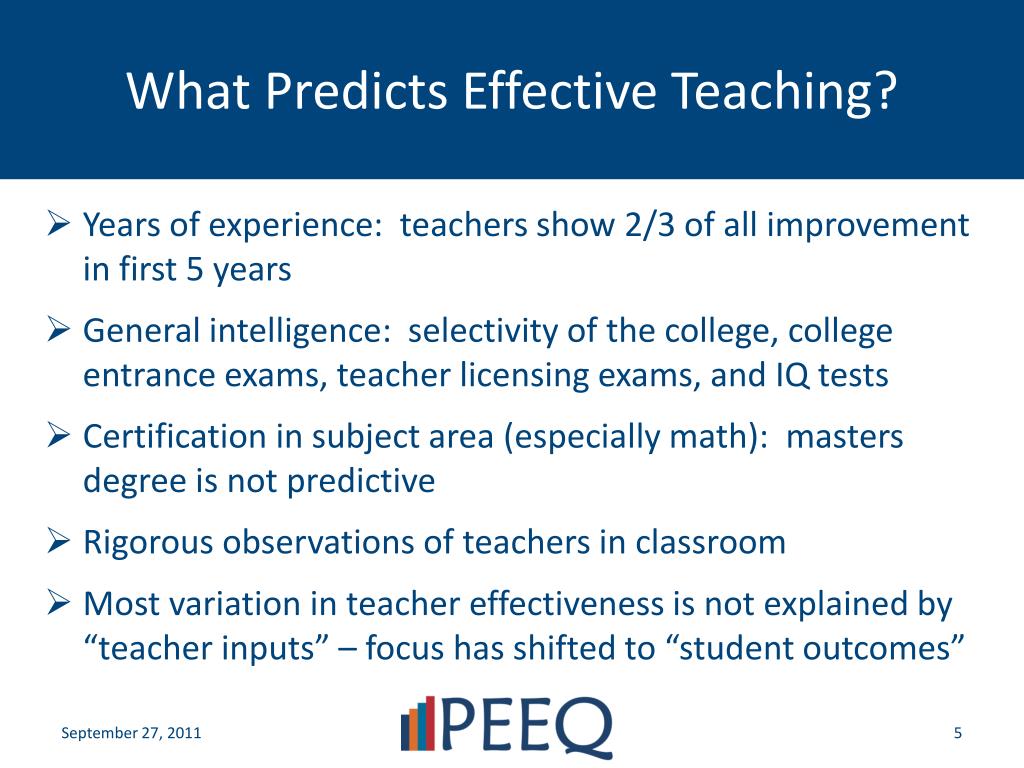 What Predicts Effective Teaching?

➢ Years of experience: teachers show 2/3 of all improvement in first 5 years

➢ General intelligence: selectivity of the college, college entrance exams, teacher licensing exams, and IQ tests

➢ Certification in subject area (especially math): masters degree is not predictive

➢ Rigorous observations of teachers in classroom

➢ Most variation in teacher effectiveness is not explained by “teacher inputs” – focus has shifted to “student outcomes”

September 27, 2011

PEEQ

5